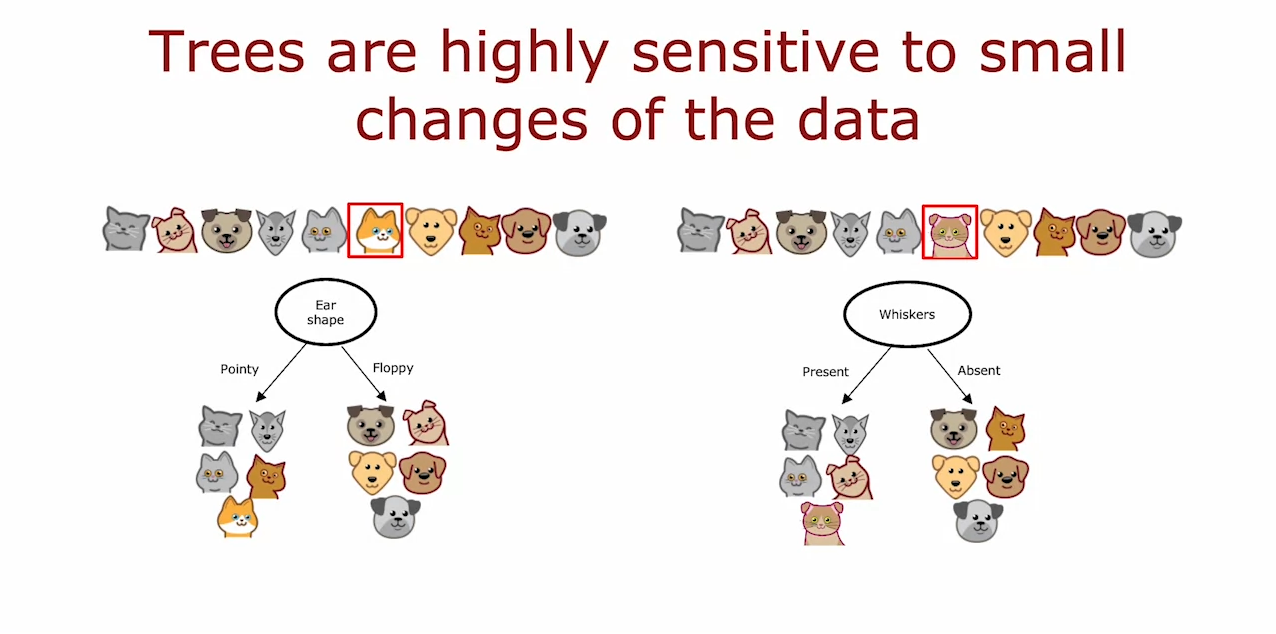 Trees are highly sensitive to small changes of the data

Ear shape

Pointy

Floppy

Whiskers

Present

Absent